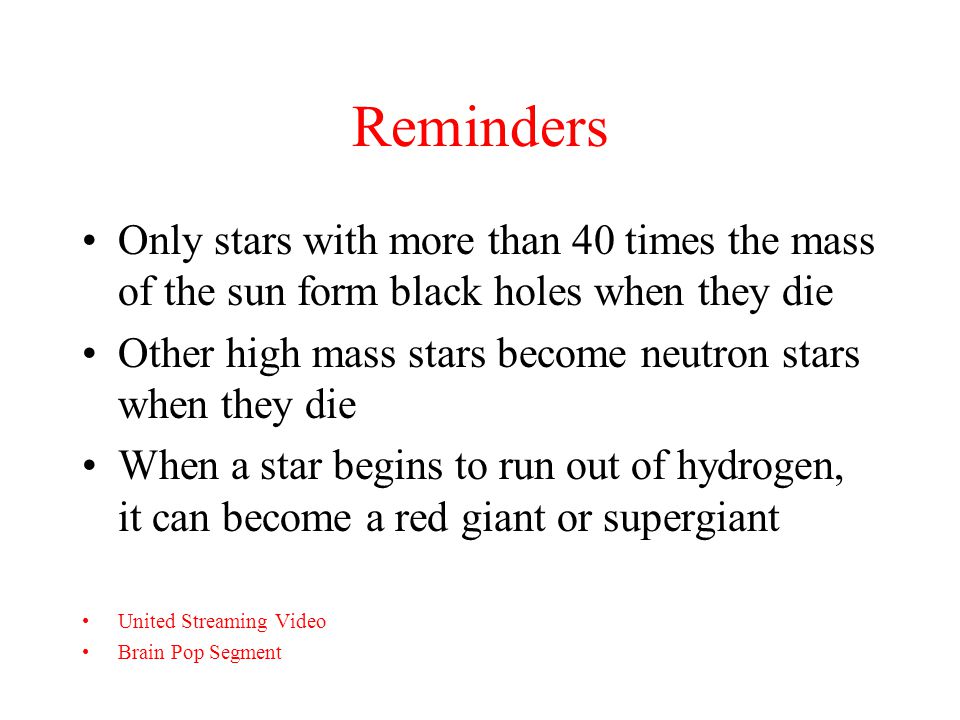 Reminders

• Only stars with more than 40 times the mass of the sun form black holes when they die

• Other high mass stars become neutron stars when they die

• When a star begins to run out of hydrogen, it can become a red giant or supergiant

• United Streaming Video

• Brain Pop Segment